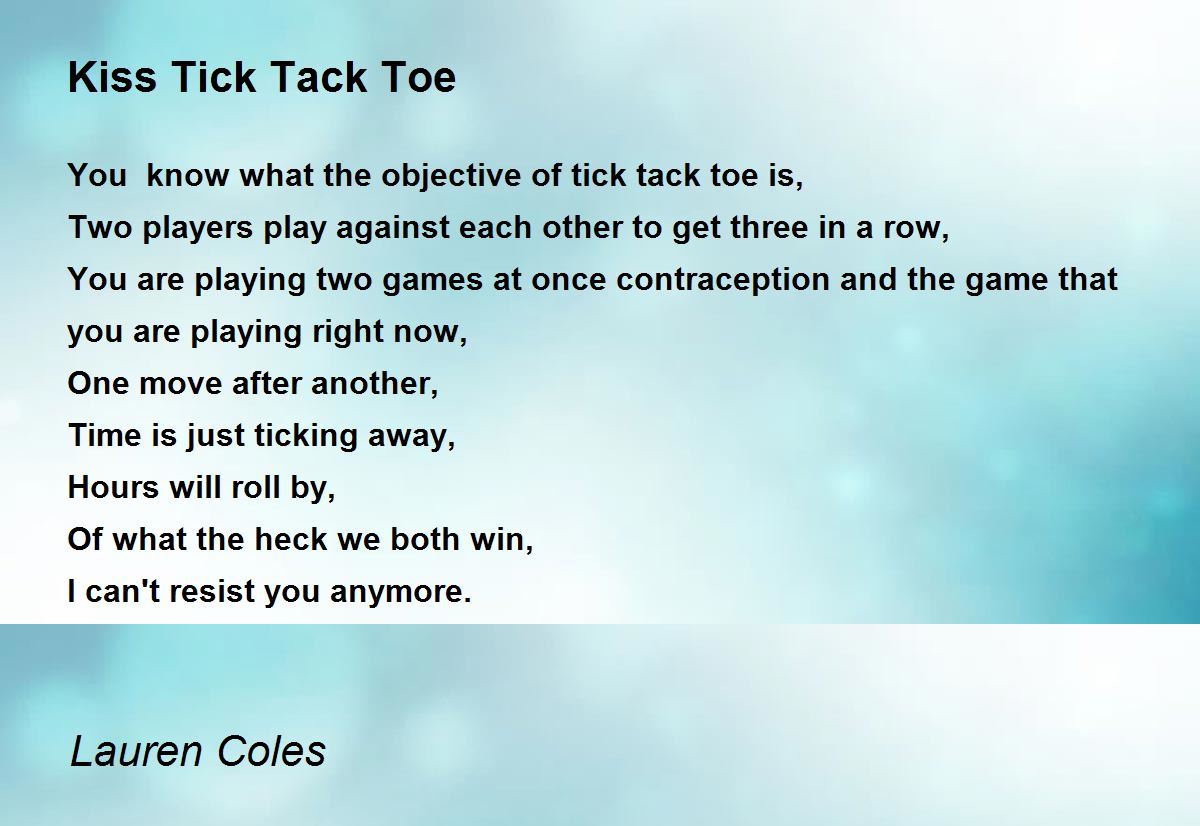 Kiss Tick Tack Toe

You know what the objective of tick tack toe is,
Two players play against each other to get three in a row,
You are playing two games at once contraception and the game that you are playing right now,
One move after another,
Time is just ticking away,
Hours will roll by,
Of what the heck we both win,
I can't resist you anymore.

Lauren Coles